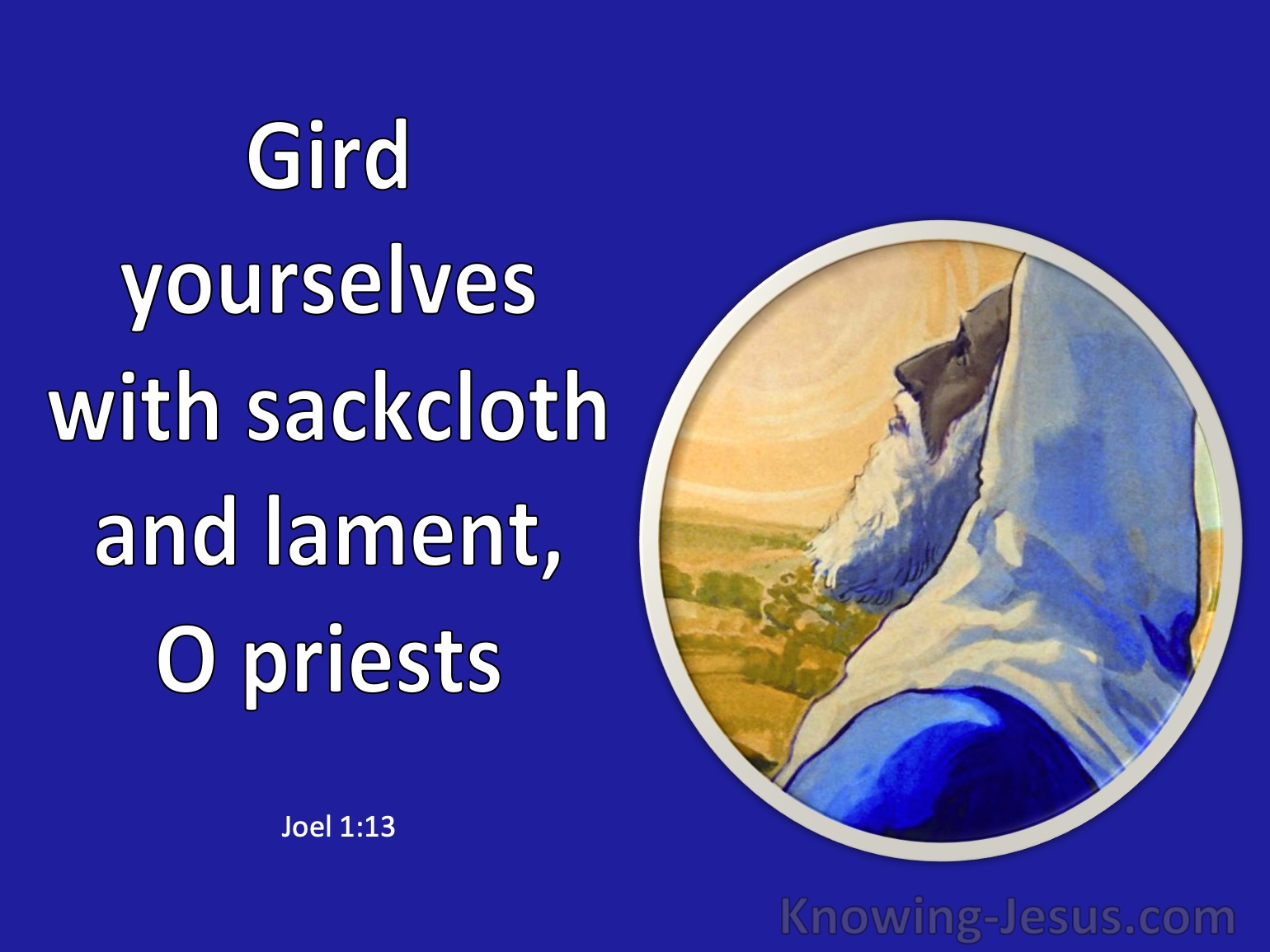 Gird yourselves with sackcloth and lament, O priests

Joel 1:13

Knowing-Jesus.com